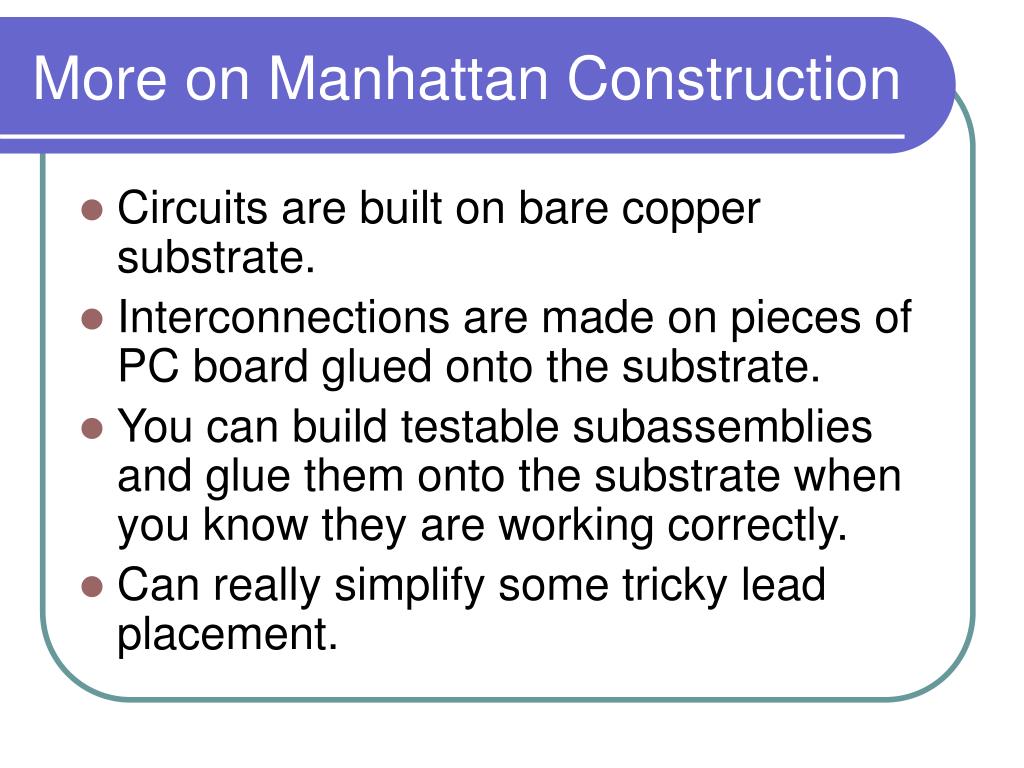 More on Manhattan Construction

- Circuits are built on bare copper substrate.
- Interconnections are made on pieces of PC board glued onto the substrate.
- You can build testable subassemblies and glue them onto the substrate when you know they are working correctly.
- Can really simplify some tricky lead placement.